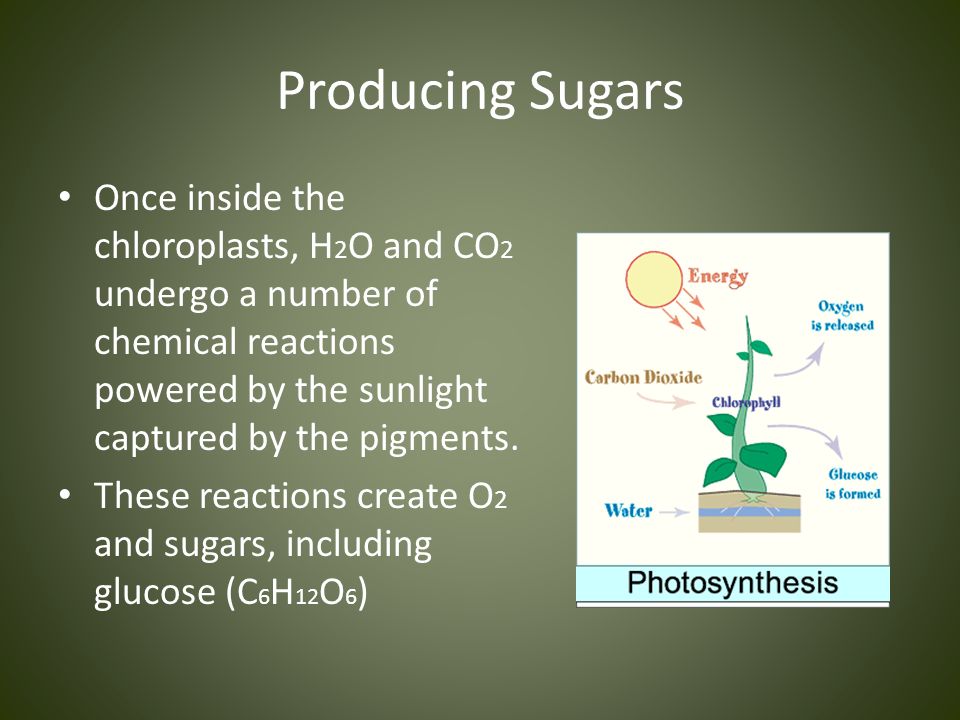 Producing Sugars

• Once inside the chloroplasts, $H_2O$ and $CO_2$ undergo a number of chemical reactions powered by the sunlight captured by the pigments.
• These reactions create $O_2$ and sugars, including glucose ($C_6H_{12}O_6$)

Energy
Oxygen is released
Carbon Dioxide
Chlorophyll
Glucose is formed
Water
Photosynthesis